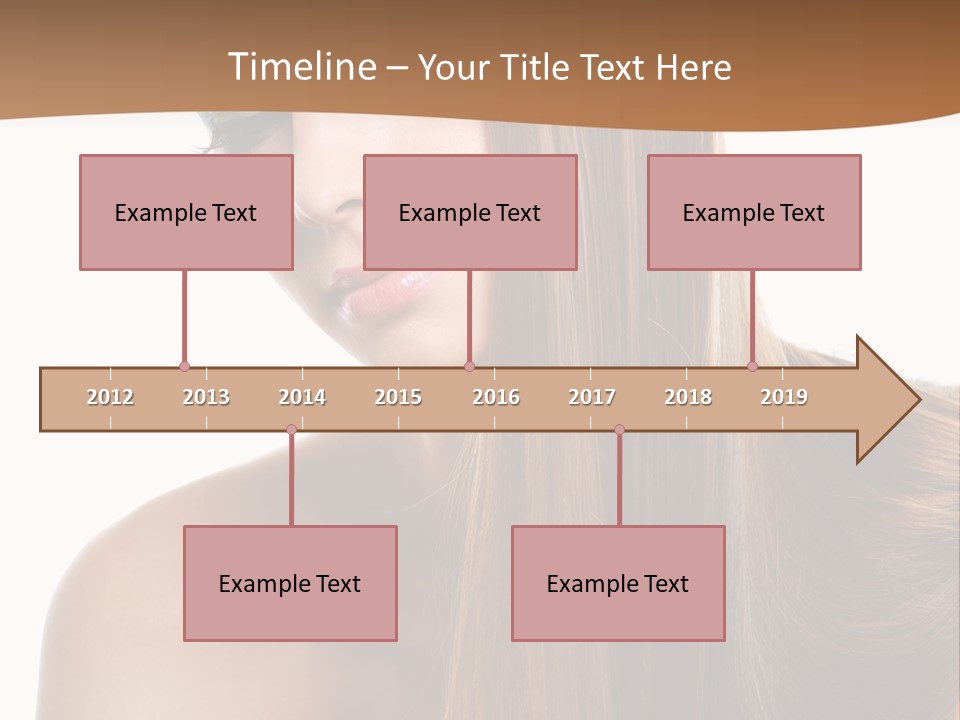 Timeline – Your Title Text Here

Example Text

Example Text

Example Text

2012 2013 2014 2015 2016 2017 2018 2019

Example Text

Example Text